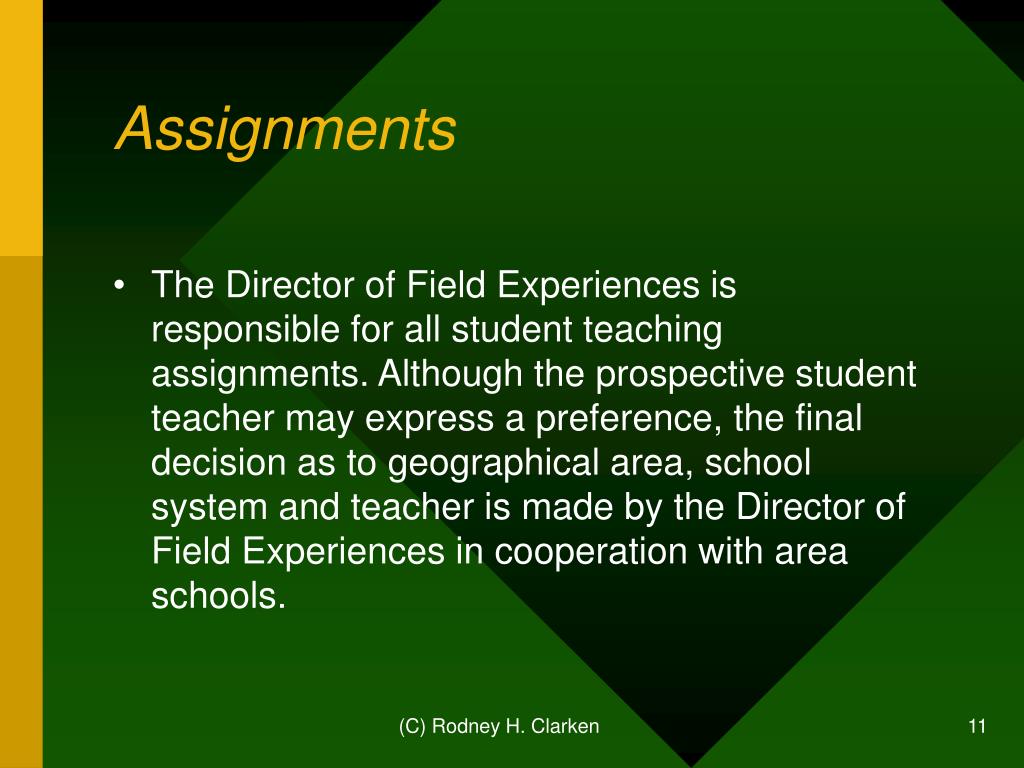 Assignments

• The Director of Field Experiences is responsible for all student teaching assignments. Although the prospective student teacher may express a preference, the final decision as to geographical area, school system and teacher is made by the Director of Field Experiences in cooperation with area schools.

(C) Rodney H. Clarken

11